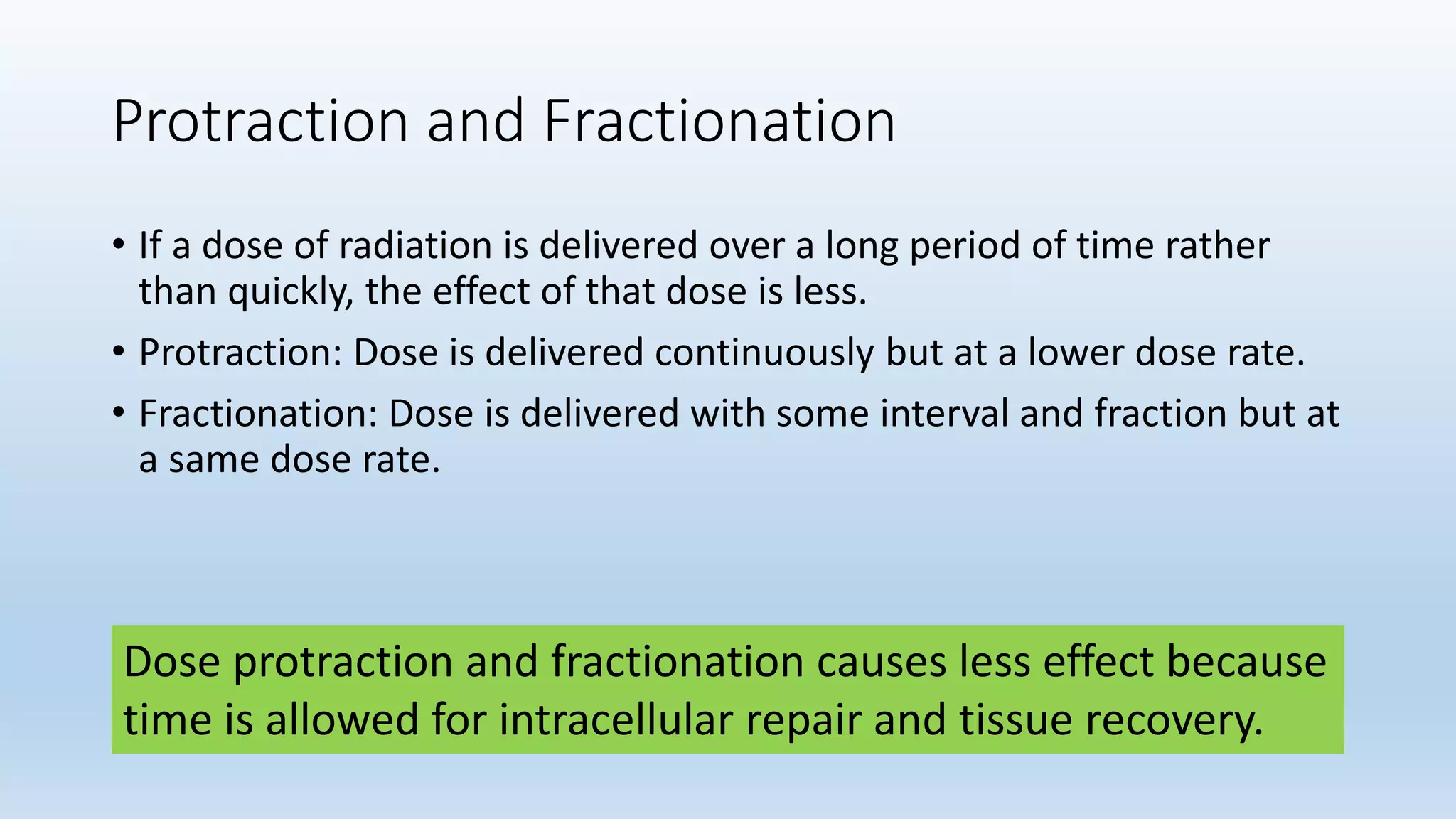 Protraction and Fractionation

• If a dose of radiation is delivered over a long period of time rather than quickly, the effect of that dose is less.

• Protraction: Dose is delivered continuously but at a lower dose rate.

• Fractionation: Dose is delivered with some interval and fraction but at a same dose rate.

Dose protraction and fractionation causes less effect because time is allowed for intracellular repair and tissue recovery.